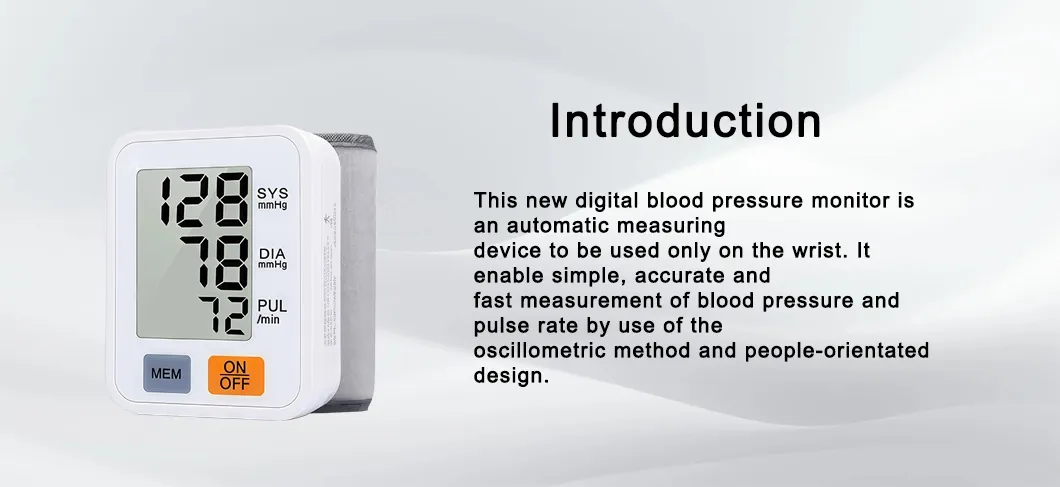 128 SYS mmHg
78 DIA mmHg
72 PUL /min
MEM
ON
OFF

Introduction

This new digital blood pressure monitor is an automatic measuring device to be used only on the wrist. It enable simple, accurate and fast measurement of blood pressure and pulse rate by use of the oscillometric method and people-orientated design.